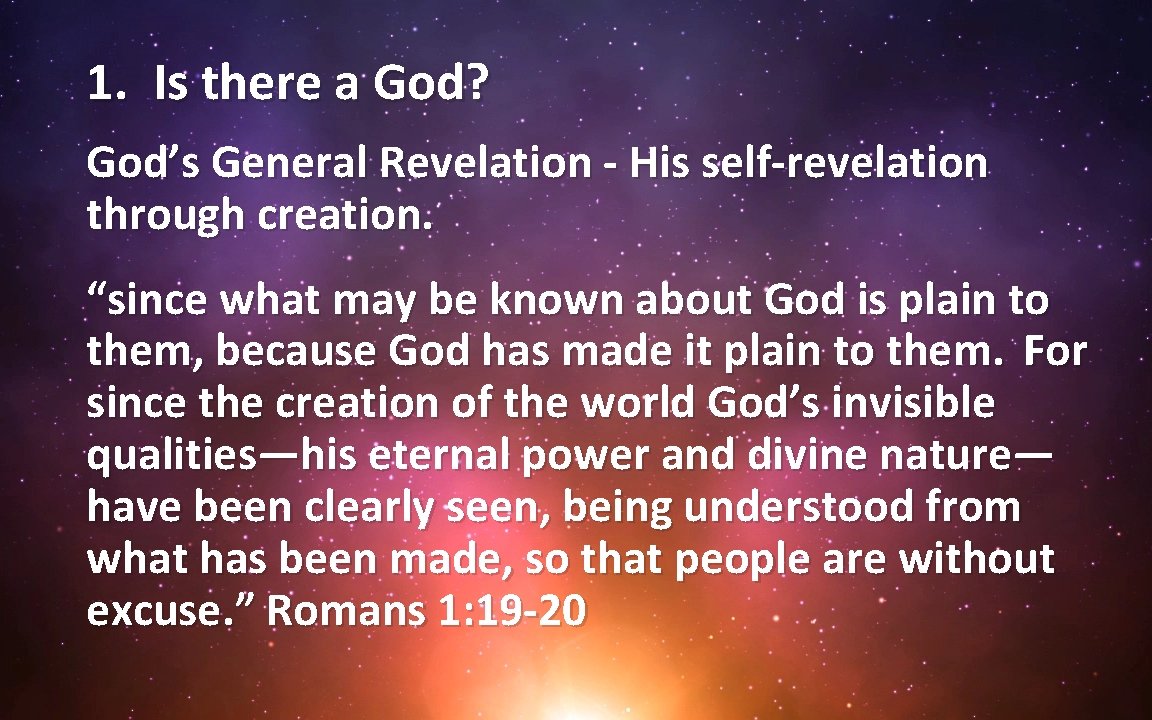 1. Is there a God?

God’s General Revelation - His self-revelation through creation.

“since what may be known about God is plain to them, because God has made it plain to them. For since the creation of the world God’s invisible qualities—his eternal power and divine nature—have been clearly seen, being understood from what has been made, so that people are without excuse.” Romans 1:19-20